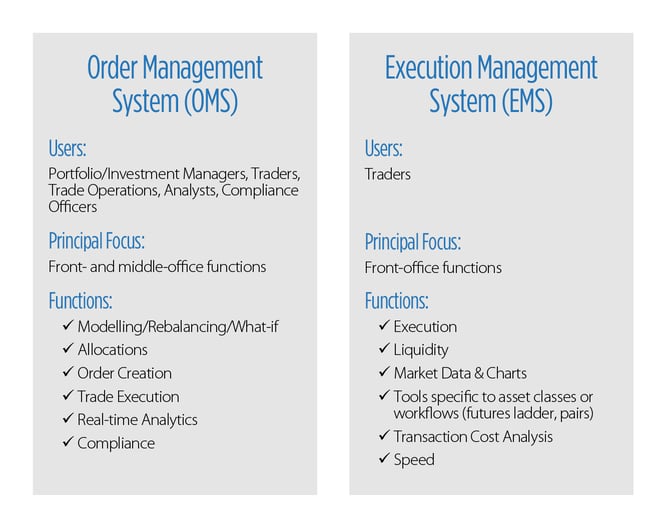 Order Management System (OMS)

Users:

Portfolio/Investment Managers, Traders, Trade Operations, Analysts, Compliance Officers

Principal Focus:

Front- and middle-office functions

Functions:

✓ Modelling/Rebalancing/What-if
✓ Allocations
✓ Order Creation
✓ Trade Execution
✓ Real-time Analytics
✓ Compliance

Execution Management System (EMS)

Users:

Traders

Principal Focus:

Front-office functions

Functions:

✓ Execution
✓ Liquidity
✓ Market Data & Charts
✓ Tools specific to asset classes or workflows (futures ladder, pairs)
✓ Transaction Cost Analysis
✓ Speed